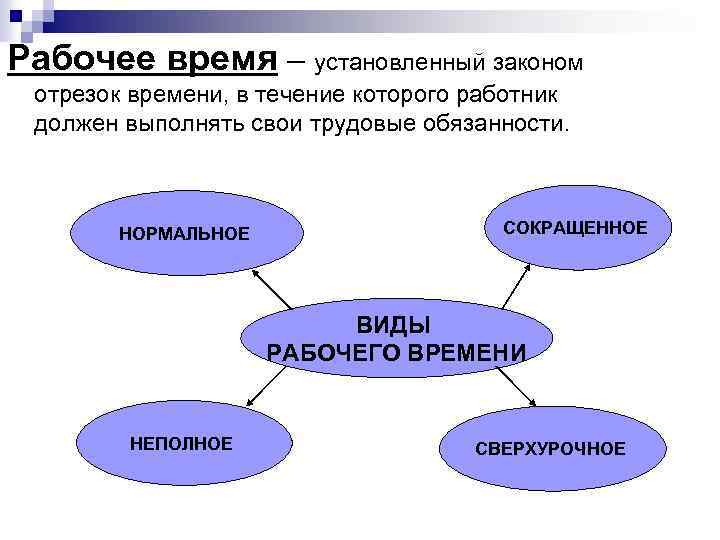 Рабочее время – установленный законом отрезок времени, в течение которого работник должен выполнять свои трудовые обязанности.

НОРМАЛЬНОЕ

СОКРАЩЕННОЕ

ВИДЫ РАБОЧЕГО ВРЕМЕНИ

НЕПОЛНОЕ

СВЕРХУРОЧНОЕ